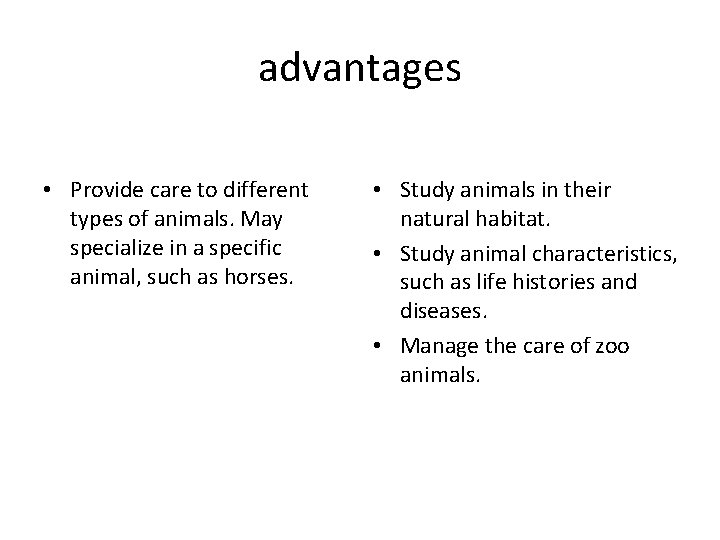 advantages

• Provide care to different types of animals. May specialize in a specific animal, such as horses.

• Study animals in their natural habitat.
• Study animal characteristics, such as life histories and diseases.
• Manage the care of zoo animals.